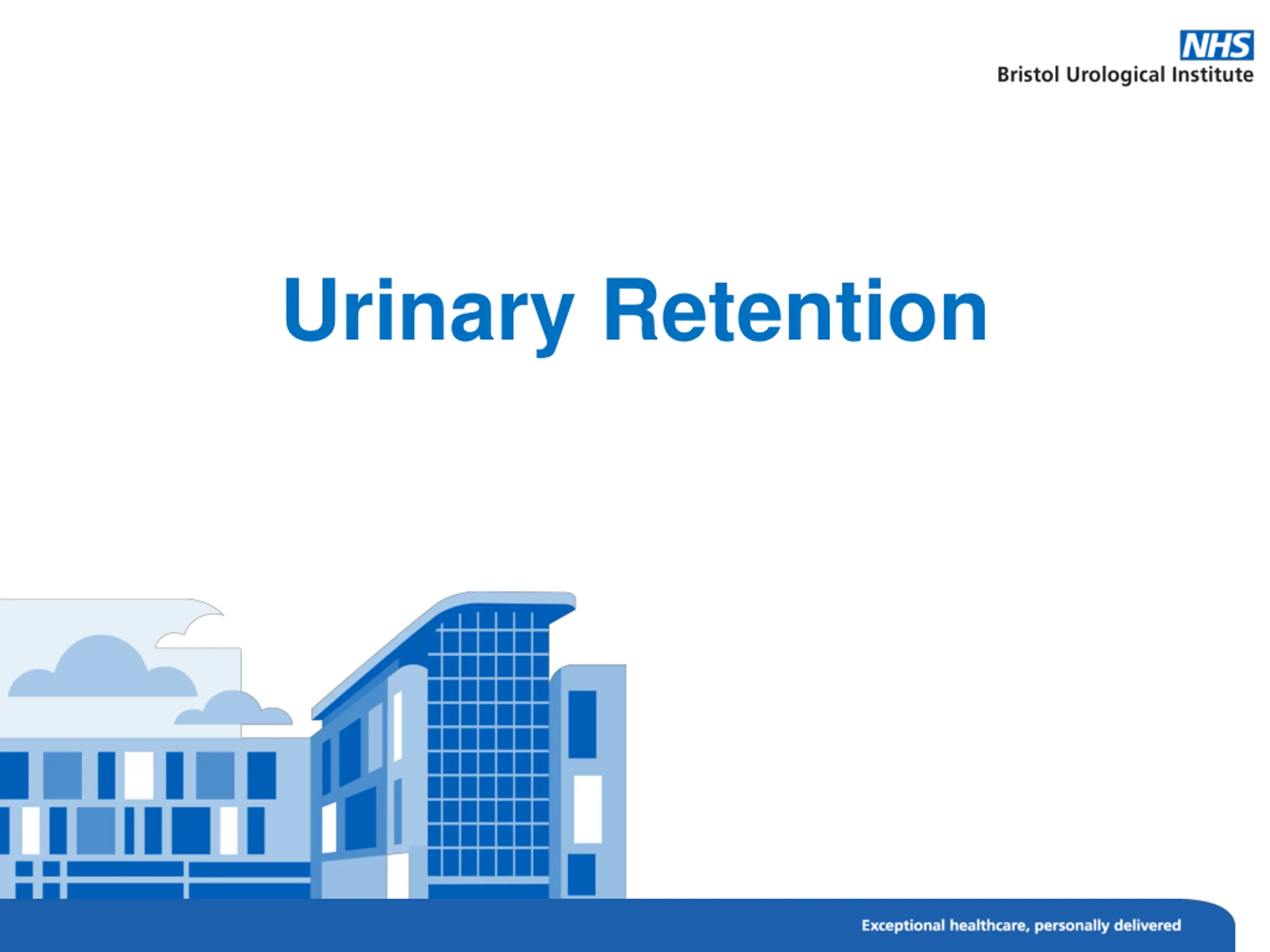 NHS
Bristol Urological Institute

Urinary Retention

Exceptional healthcare, personally delivered